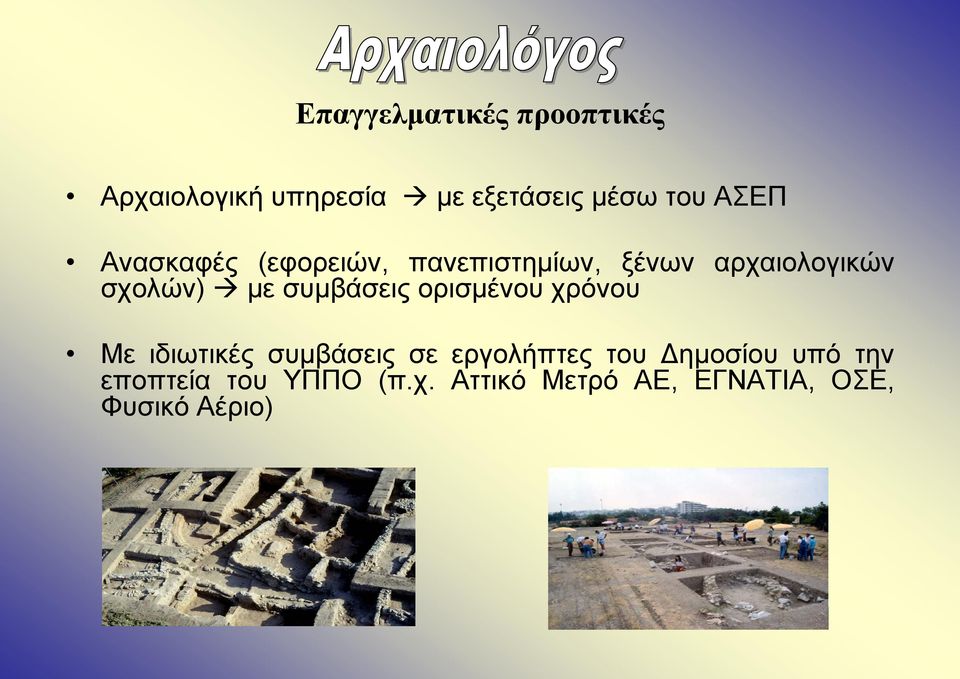 Αρχαιολόγος

Επαγγελματικές προοπτικές

• Αρχαιολογική υπηρεσία → με εξετάσεις μέσω του ΑΣΕΠ

• Ανασκαφές (εφορειών, πανεπιστημίων, ξένων αρχαιολογικών σχολών) → με συμβάσεις ορισμένου χρόνου

• Με ιδιωτικές συμβάσεις σε εργολήπτες του Δημοσίου υπό την εποπτεία του ΥΠΠΟ (π.χ. Αττικό Μετρό ΑΕ, ΕΓΝΑΤΙΑ, ΟΣΕ, Φυσικό Αέριο)